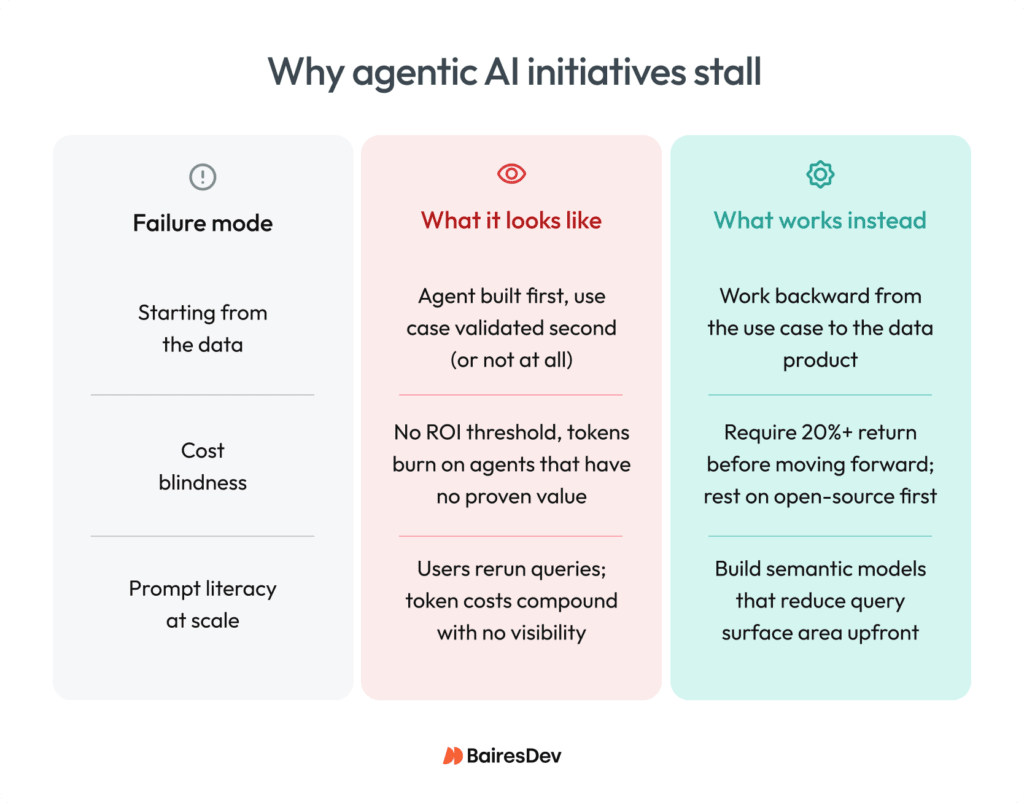 Why agentic AI initiatives stall

| Failure mode | What it looks like | What works instead |
|---|---|---|
| Starting from the data | Agent built first, use case validated second (or not at all) | Work backward from the use case to the data product |
| Cost blindness | No ROI threshold, tokens burn on agents that have no proven value | Require 20%+ return before moving forward; rest on open-source first |
| Prompt literacy at scale | Users rerun queries; token costs compound with no visibility | Build semantic models that reduce query surface area upfront |

BairesDev